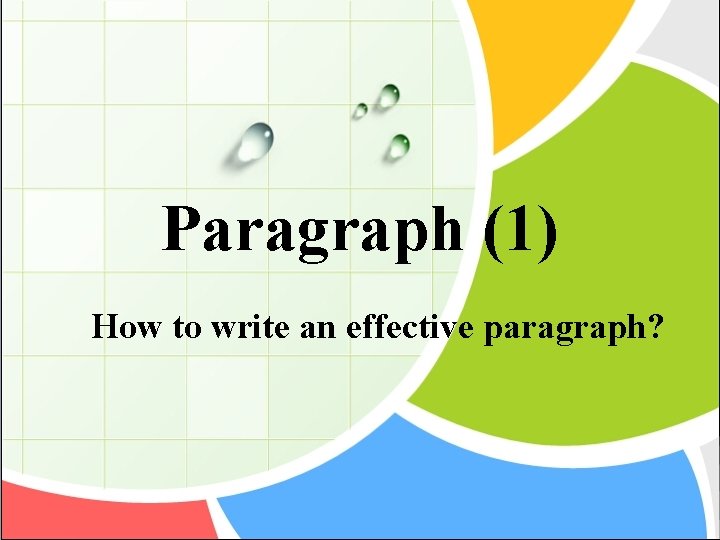 Paragraph (1)

How to write an effective paragraph?